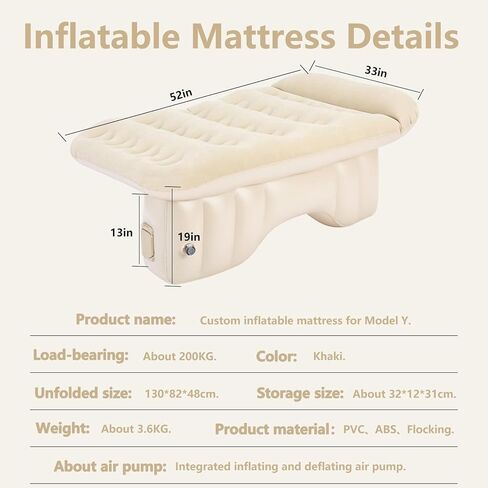 Inflatable Mattress Details

52in

33in

13in

19in

Product name: Custom inflatable mattress for Model Y.

Load-bearing: About 200KG. Color: Khaki.

Unfolded size: 130*82*48cm. Storage size: About 32*12*31cm.

Weight: About 3.6KG. Product material: PVC、ABS、Flocking.

About air pump: Integrated inflating and deflating air pump.